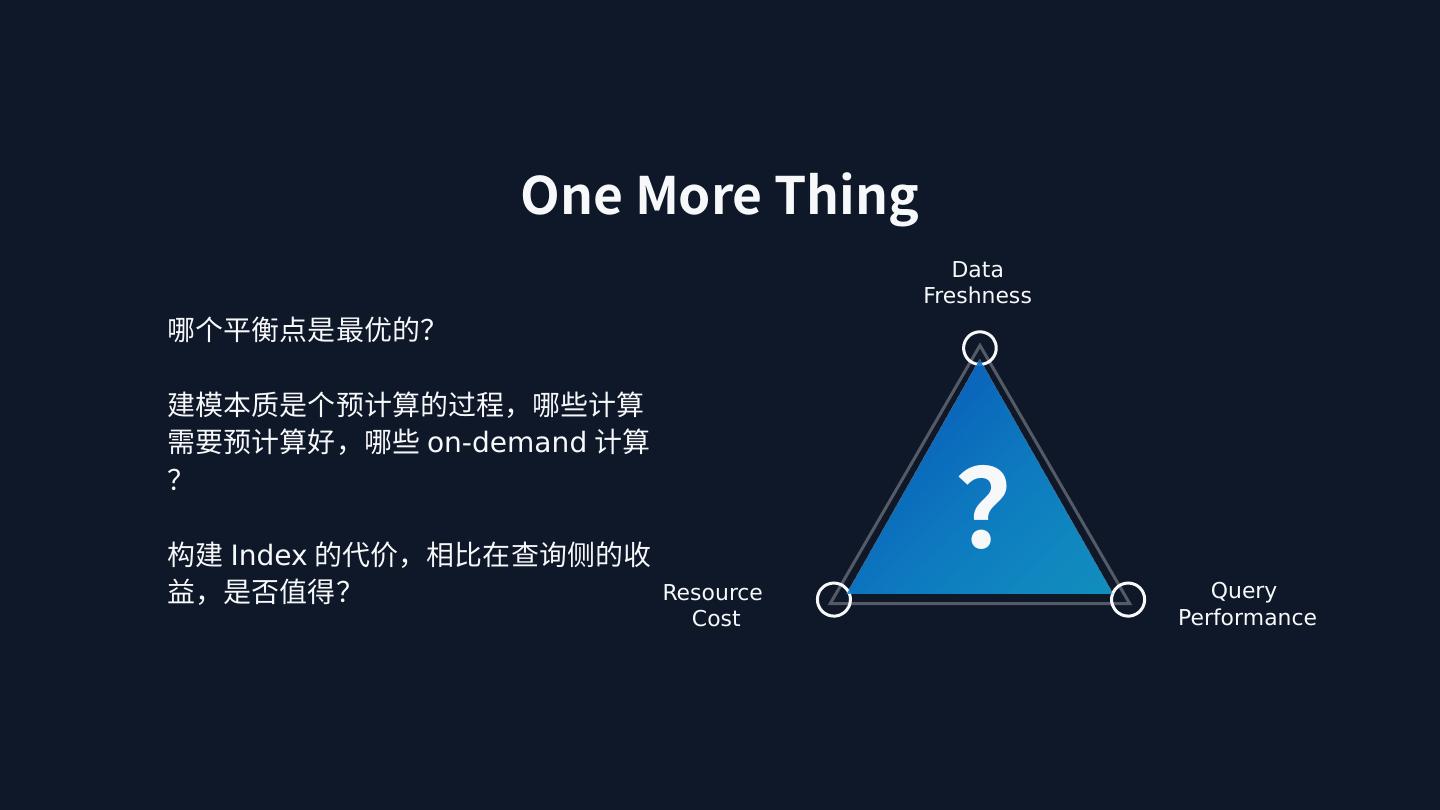 One More Thing

哪个平衡点是最优的?

建模本质是个预计算的过程，哪些计算需要预计算好，哪些 on-demand 计算?

构建 Index 的代价，相比在查询侧的收益，是否值得?

Data Freshness

?

Resource Cost

Query Performance